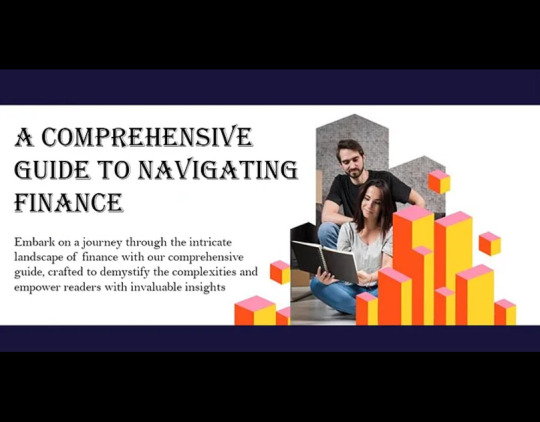 A COMPREHENSIVE GUIDE TO NAVIGATING FINANCE

Embark on a journey through the intricate landscape of finance with our comprehensive guide, crafted to demystify the complexities and empower readers with invaluable insights